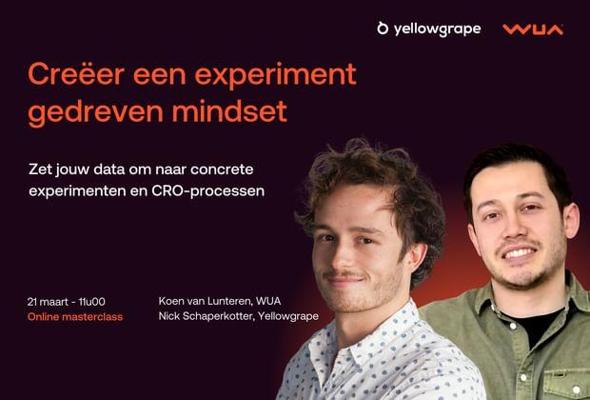 yellowgrape WUA

Creëer een experiment gedreven mindset

Zet jouw data om naar concrete experimenten en CRO-processen

21 maart - 11u00
Online masterclass

Koen van Lunteren, WUA
Nick Schaperkotter, Yellowgrape